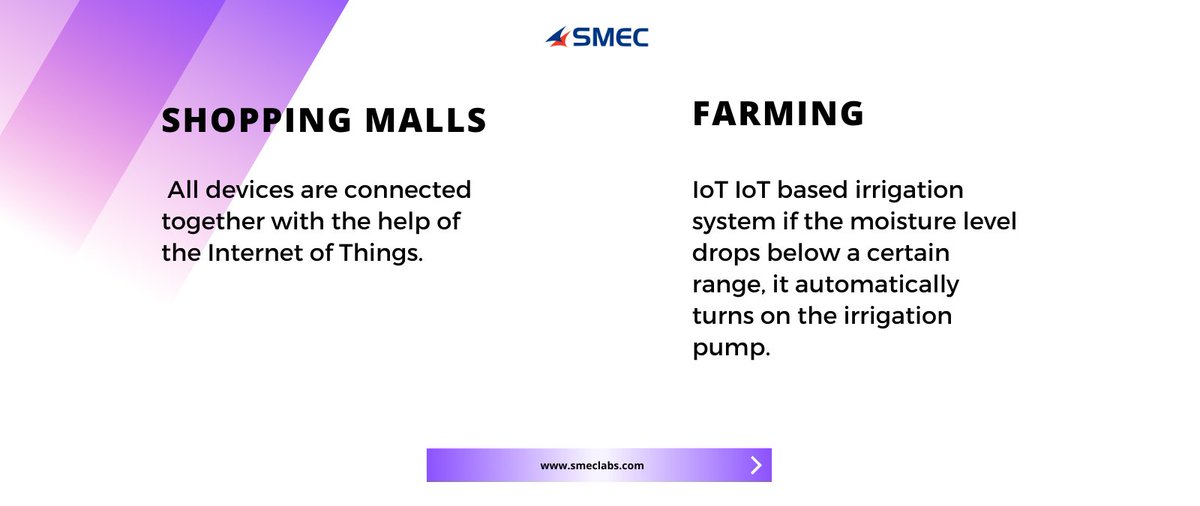 SMEC

SHOPPING MALLS

All devices are connected together with the help of the Internet of Things.

FARMING

IoT IoT based irrigation system if the moisture level drops below a certain range, it automatically turns on the irrigation pump.

www.smeclabs.com